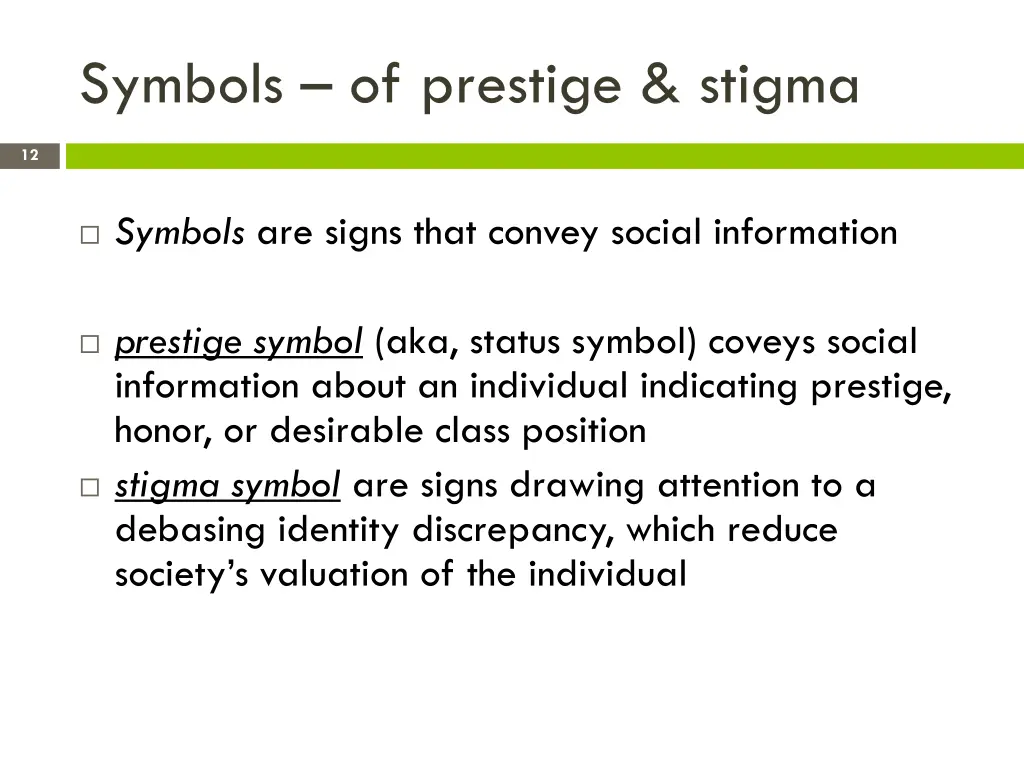 Symbols – of prestige & stigma

12

□ Symbols are signs that convey social information

□ prestige symbol (aka, status symbol) coveys social information about an individual indicating prestige, honor, or desirable class position

□ stigma symbol are signs drawing attention to a debasing identity discrepancy, which reduce society's valuation of the individual